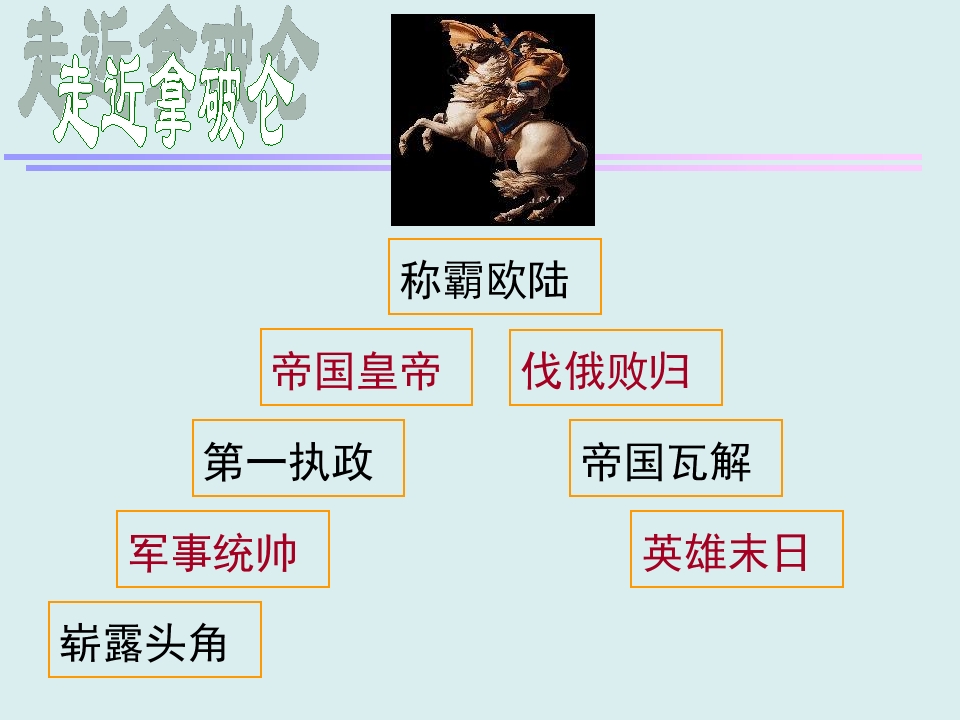 走近拿破仑

称霸欧陆

帝国皇帝

伐俄败归

第一执政

帝国瓦解

军事统帅

英雄末日

崭露头角